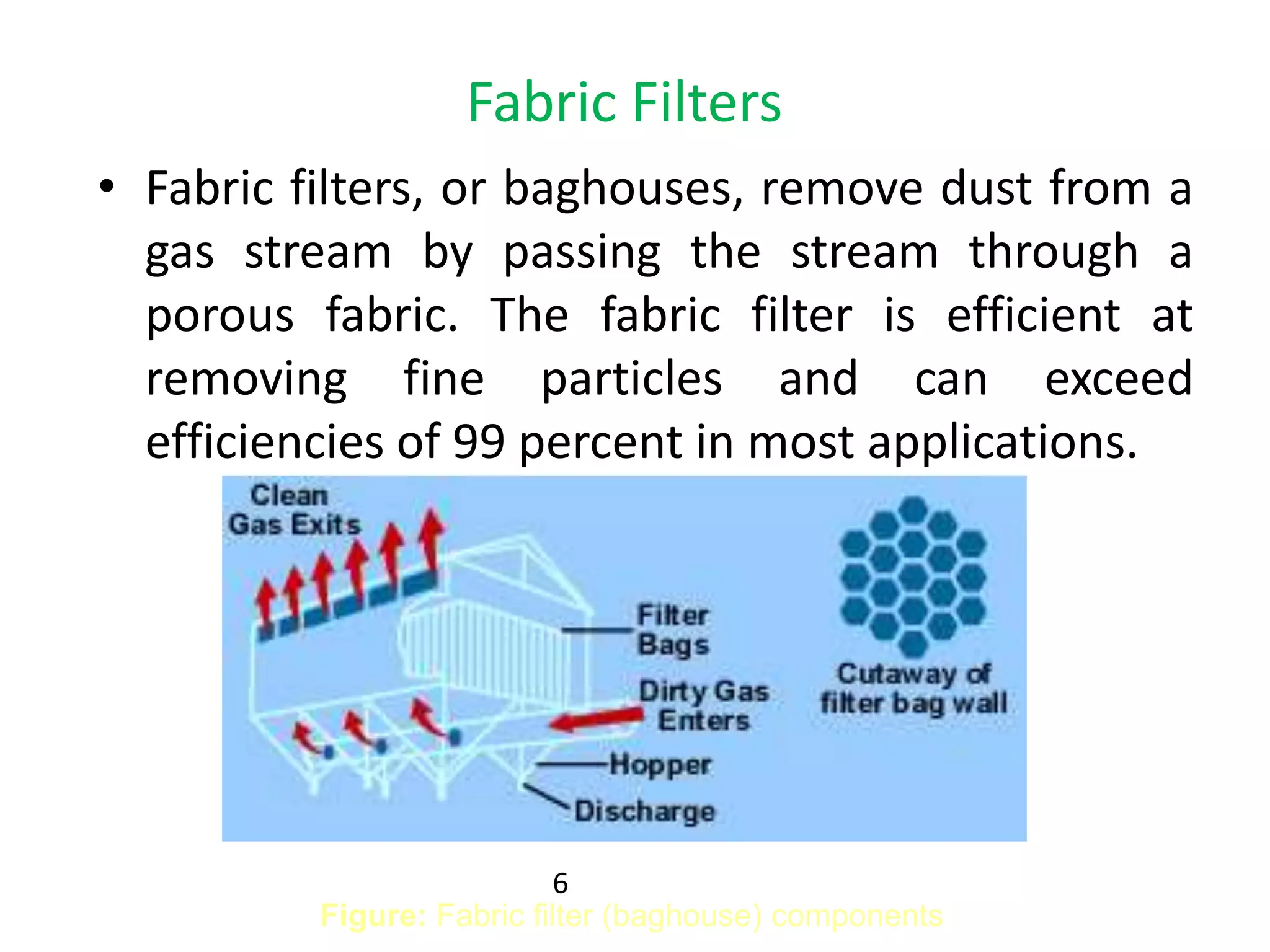 Fabric Filters

• Fabric filters, or baghouses, remove dust from a gas stream by passing the stream through a porous fabric. The fabric filter is efficient at removing fine particles and can exceed efficiencies of 99 percent in most applications.

Clean Gas Exits

Filter Bags

Dirty Gas Enters

Hopper

Discharge

Cutaway of filter bag wall

6

Figure: Fabric filter (baghouse) components